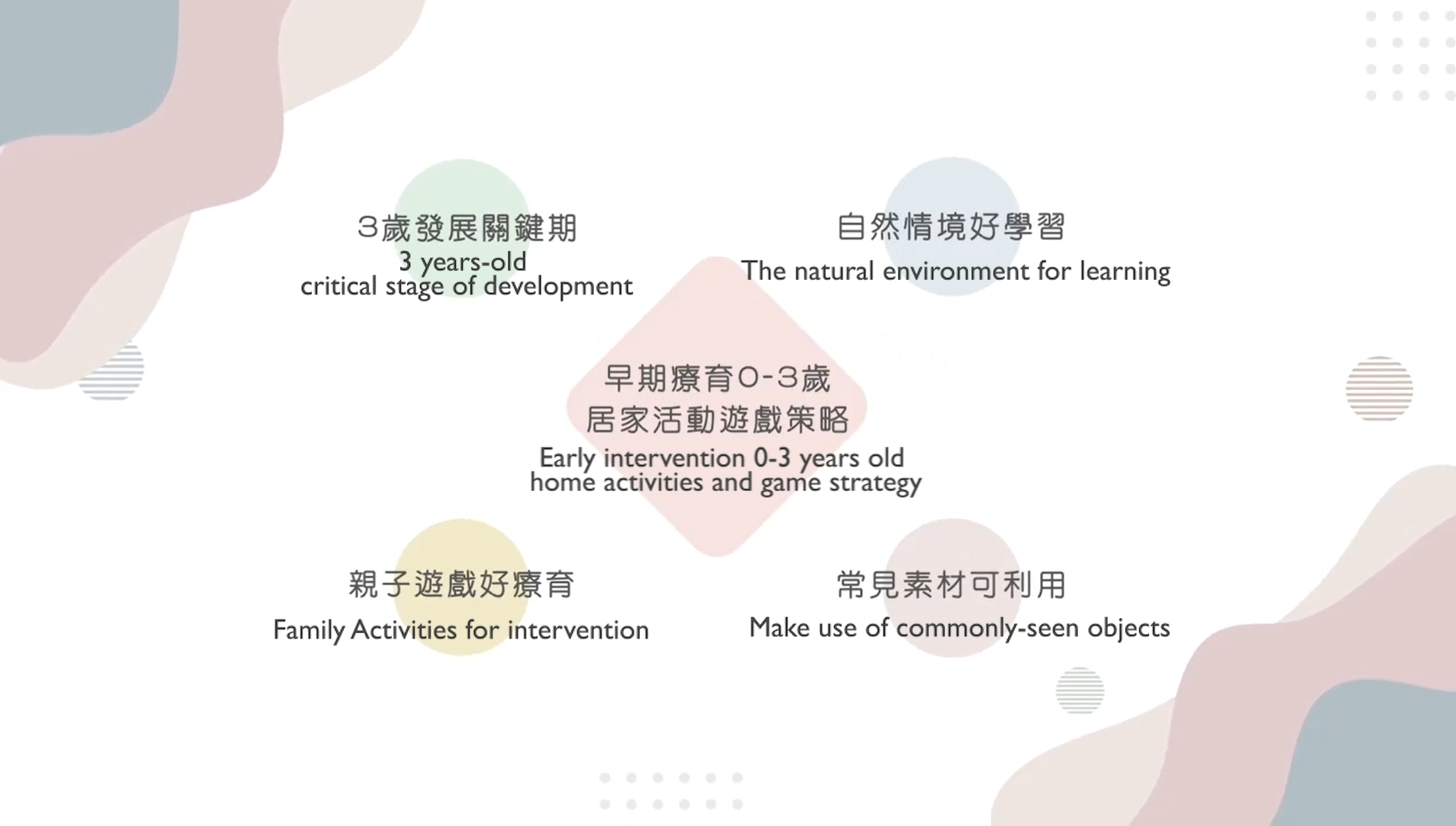 3歲發展關鍵期
3 years-old critical stage of development

自然情境好學習
The natural environment for learning

早期療育0-3歲
居家活動遊戲策略
Early intervention 0-3 years old home activities and game strategy

親子遊戲好療育
Family Activities for intervention

常見素材可利用
Make use of commonly-seen objects